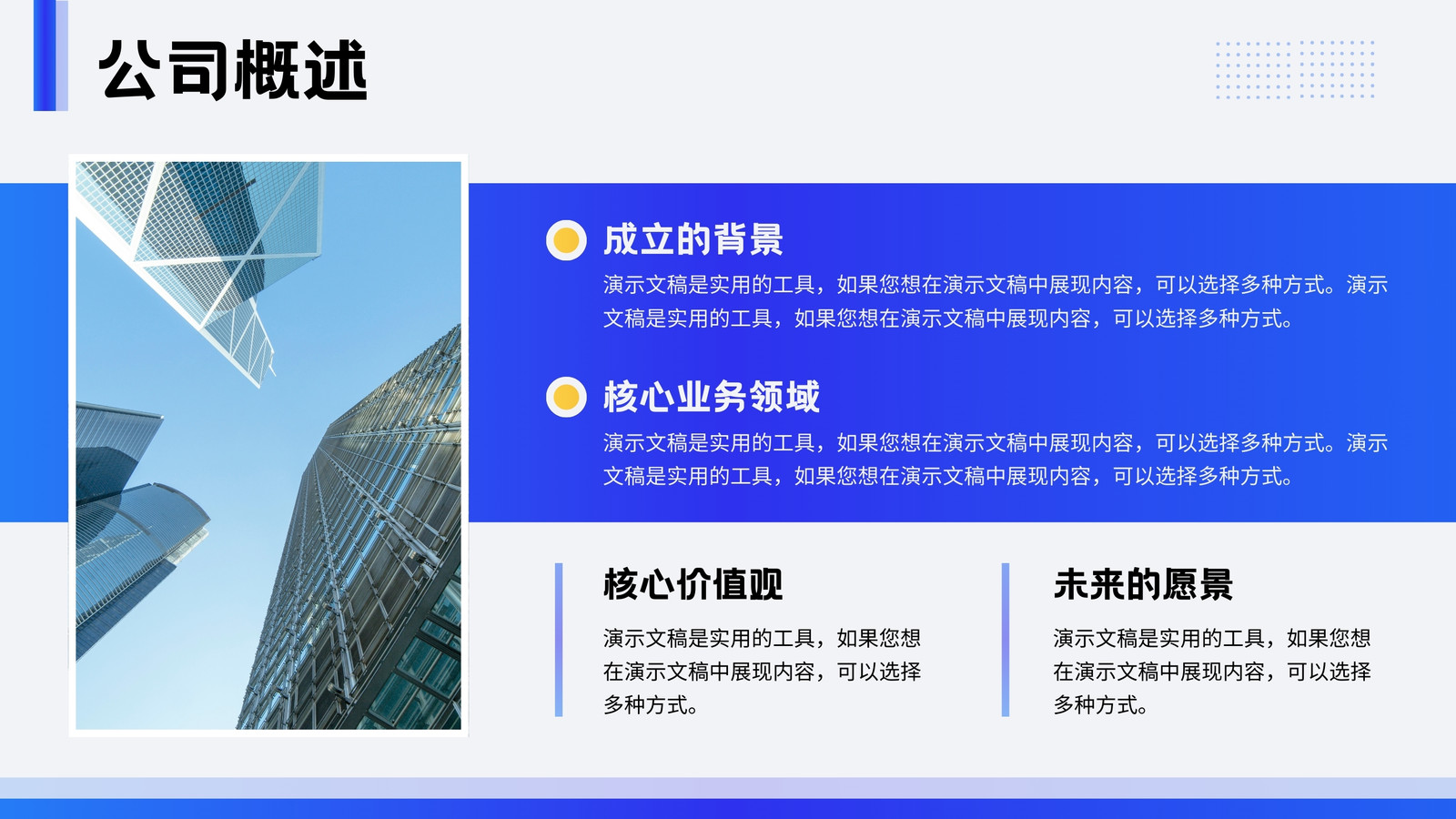 公司概述

成立的背景

演示文稿是实用的工具，如果您想在演示文稿中展现内容，可以选择多种方式。演示文稿是实用的工具，如果您想在演示文稿中展现内容，可以选择多种方式。

核心业务领域

演示文稿是实用的工具，如果您想在演示文稿中展现内容，可以选择多种方式。演示文稿是实用的工具，如果您想在演示文稿中展现内容，可以选择多种方式。

核心价值观

演示文稿是实用的工具，如果您想在演示文稿中展现内容，可以选择多种方式。

未来的愿景

演示文稿是实用的工具，如果您想在演示文稿中展现内容，可以选择多种方式。